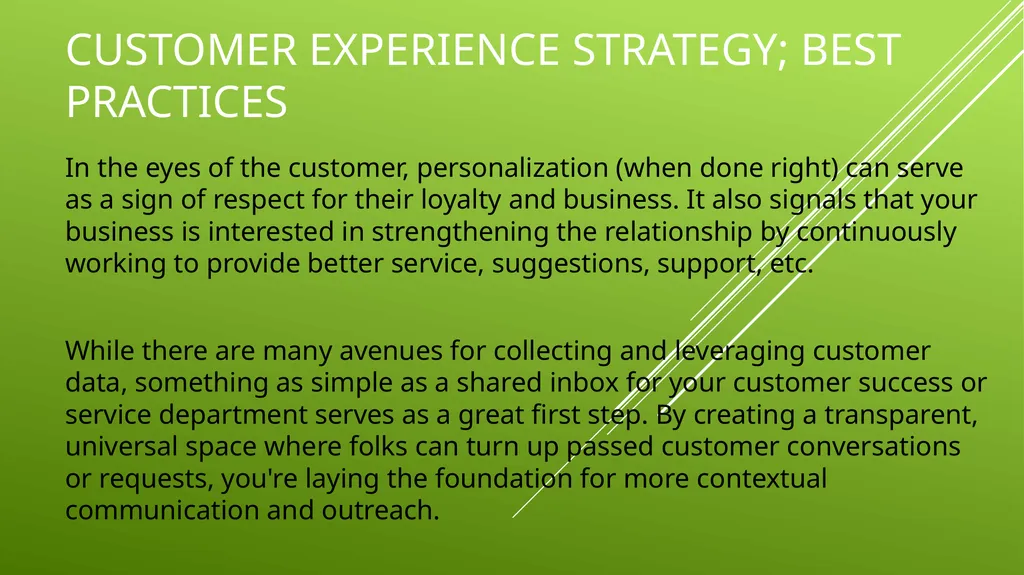 CUSTOMER EXPERIENCE STRATEGY; BEST PRACTICES

In the eyes of the customer, personalization (when done right) can serve as a sign of respect for their loyalty and business. It also signals that your business is interested in strengthening the relationship by continuously working to provide better service, suggestions, support, etc.

While there are many avenues for collecting and leveraging customer data, something as simple as a shared inbox for your customer success or service department serves as a great first step. By creating a transparent, universal space where folks can turn up passed customer conversations or requests, you're laying the foundation for more contextual communication and outreach.